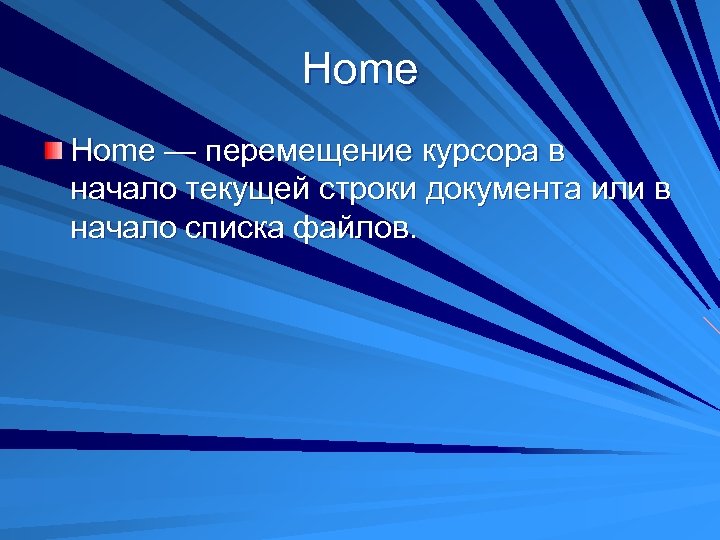 Home

Home — перемещение курсора в начало текущей строки документа или в начало списка файлов.